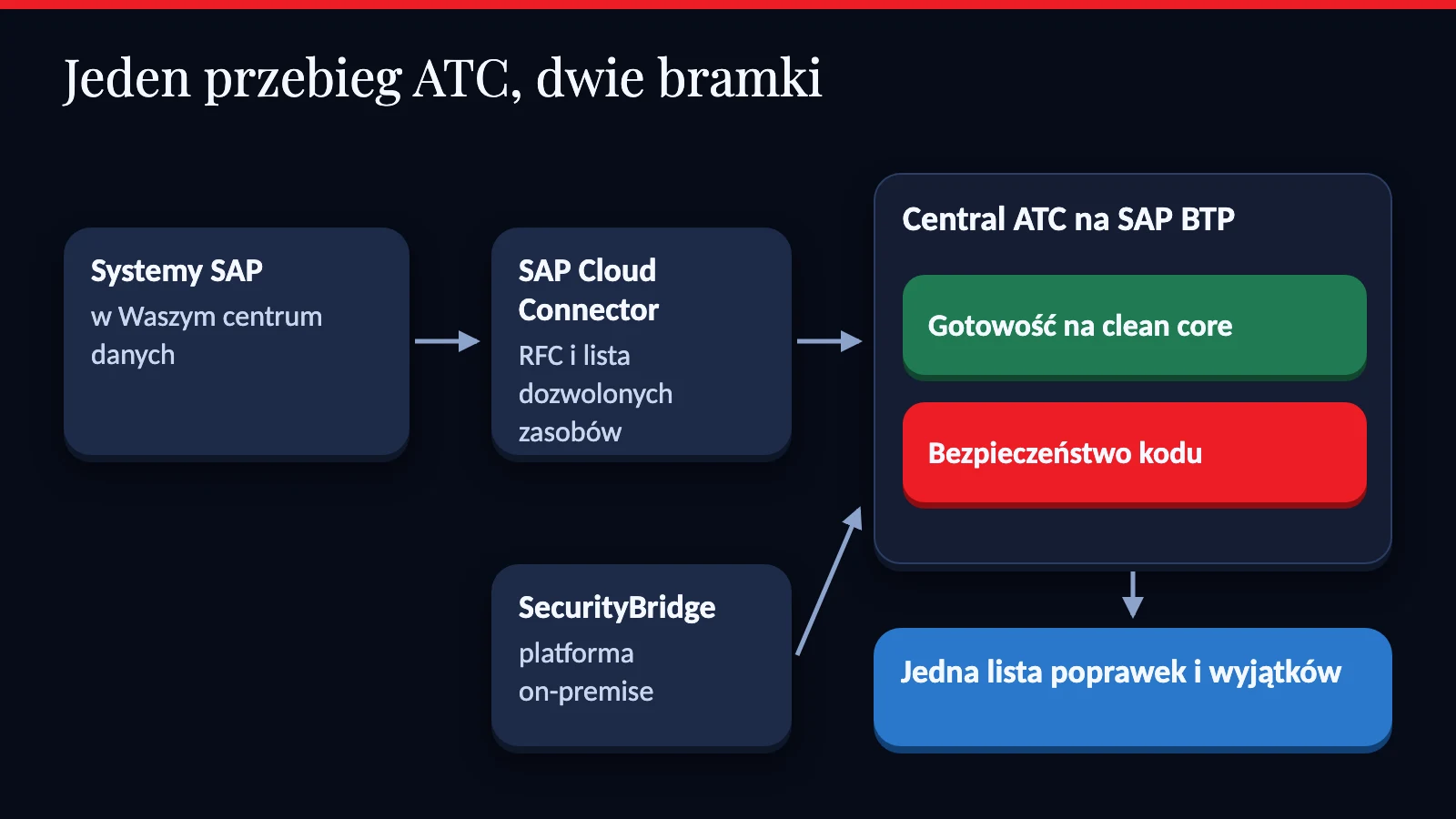 Jeden przebieg ATC, dwie bramki

Systemy SAP
w Waszym centrum danych

SAP Cloud Connector
RFC i lista dozwolonych zasobów

SecurityBridge
platforma on-premise

Central ATC na SAP BTP

Gotowość na clean core

Bezpieczeństwo kodu

Jedna lista poprawek i wyjątków